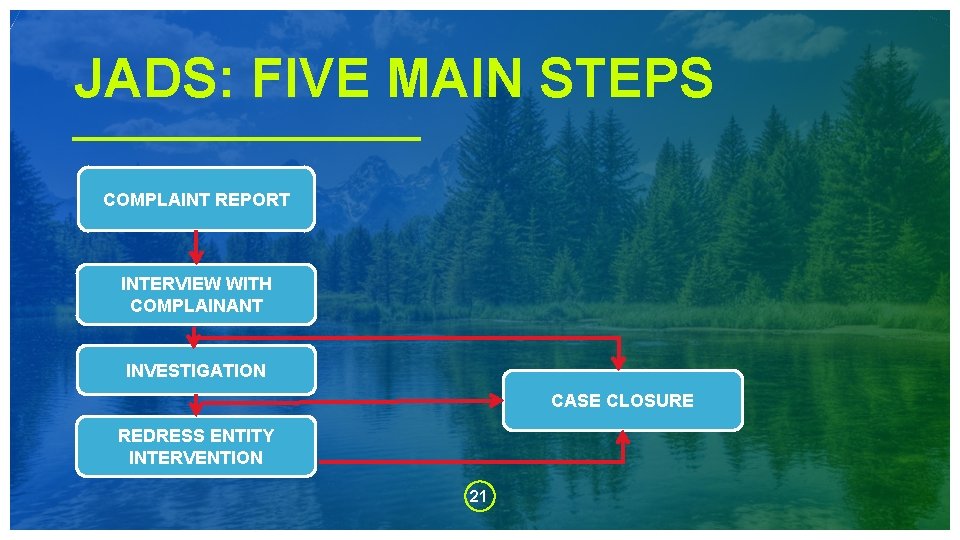 JADS: FIVE MAIN STEPS

COMPLAINT REPORT

INTERVIEW WITH COMPLAINANT

INVESTIGATION

REDRESS ENTITY INTERVENTION

CASE CLOSURE

21